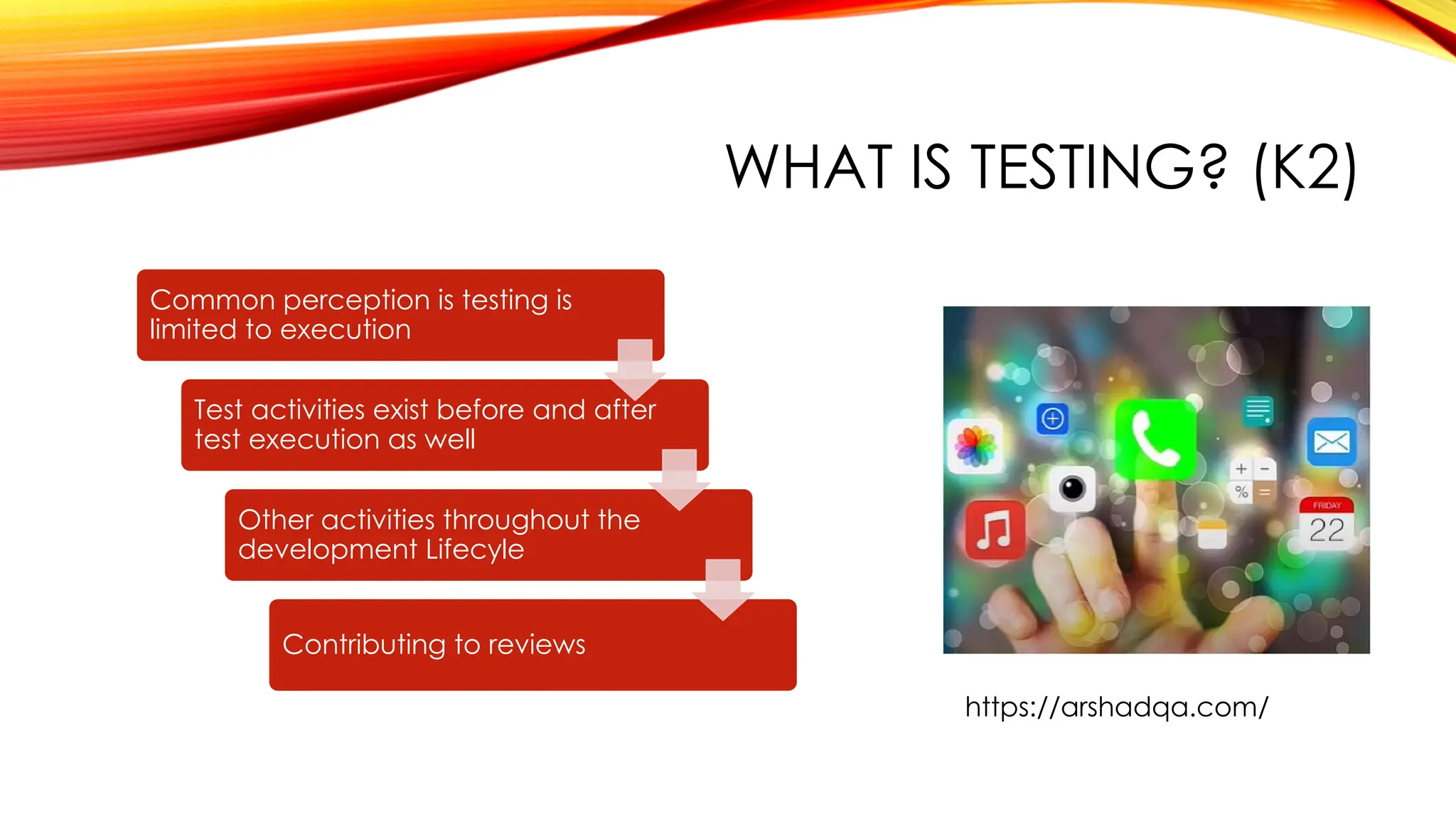 WHAT IS TESTING? (K2)

Common perception is testing is limited to execution

Test activities exist before and after test execution as well

Other activities throughout the development Lifecyle

Contributing to reviews

FRIDAY
22

https://arshadqa.com/